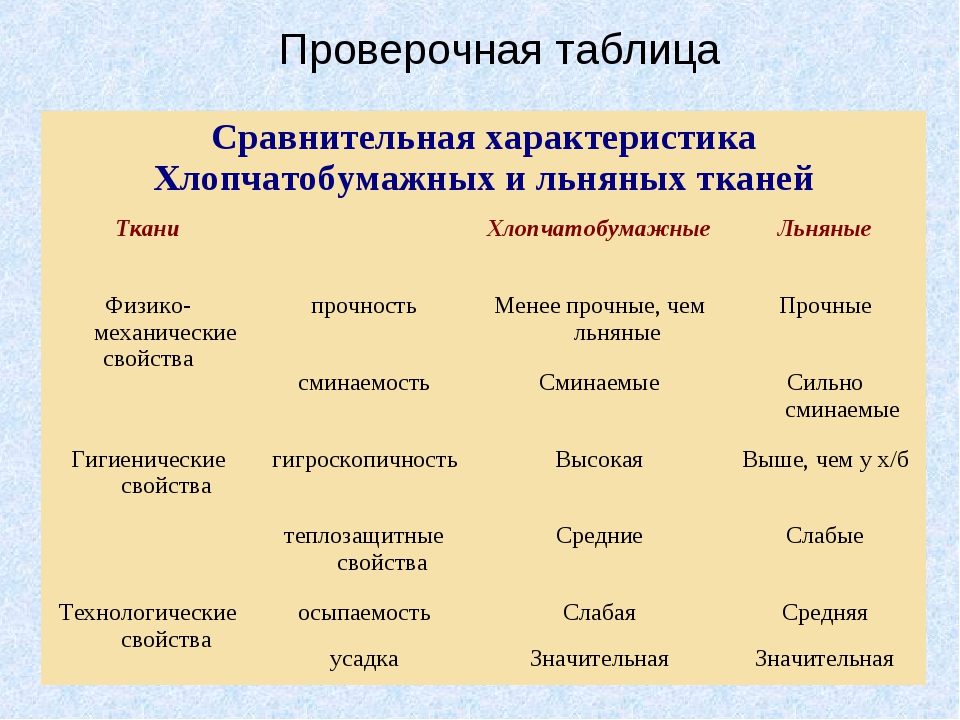 Проверочная таблица

Сравнительная характеристика Хлопчатобумажных и льняных тканей

| Ткани | | Хлопчатобумажные | Льняные |
|---|---|---|---|
| Физико-механические свойства | прочность | Менее прочные, чем льняные | Прочные |
| | сминаемость | Сминаемые | Сильно сминаемые |
| Гигиенические свойства | гигроскопичность | Высокая | Выше, чем у х/б |
| | теплозащитные свойства | Средние | Слабые |
| Технологические свойства | осыпаемость | Слабая | Средняя |
| | усадка | Значительная | Значительная |